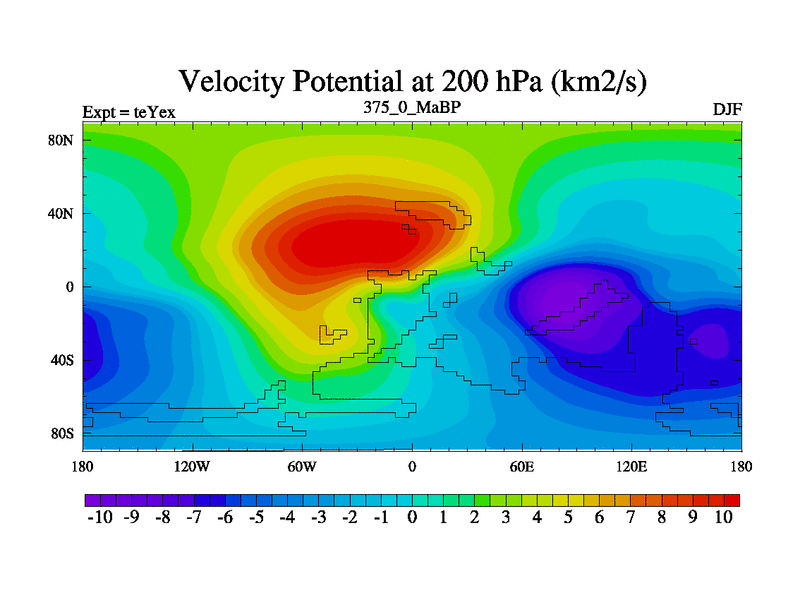 Velocity Potential at 200 hPa (km2/s)

Expt = teYex
375_0_MaBP
DJF

80N
40N
0
40S
80S

180
120W
60W
0
60E
120E
180

-10 -9 -8 -7 -6 -5 -4 -3 -2 -1 0 1 2 3 4 5 6 7 8 9 10